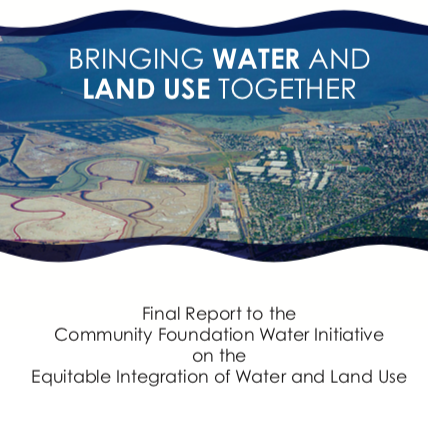 BRINGING WATER AND LAND USE TOGETHER

Final Report to the
Community Foundation Water Initiative
on the
Equitable Integration of Water and Land Use